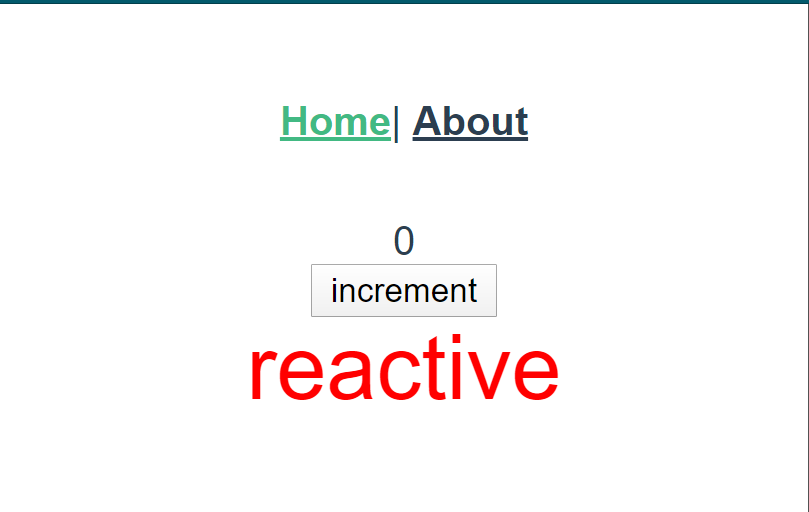 Home| About

0

increment

reactive